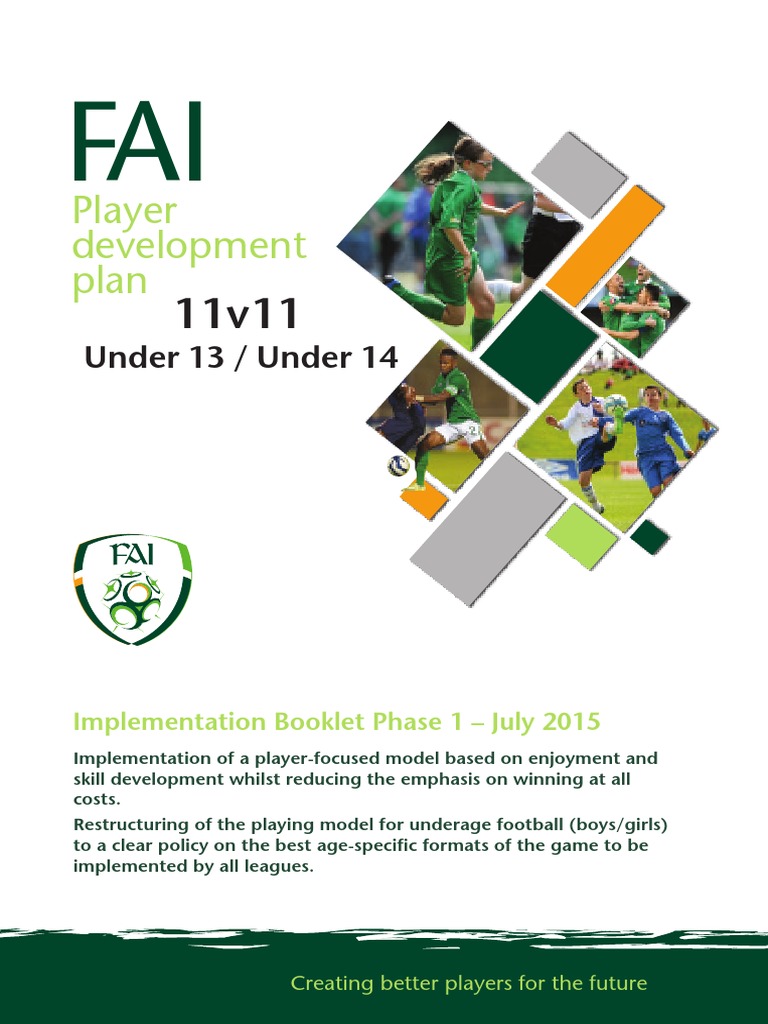 FAI
Player development plan
11v11
Under 13 / Under 14

FAI

Implementation Booklet Phase 1 – July 2015

Implementation of a player-focused model based on enjoyment and skill development whilst reducing the emphasis on winning at all costs.

Restructuring of the playing model for underage football (boys/girls) to a clear policy on the best age-specific formats of the game to be implemented by all leagues.

Creating better players for the future